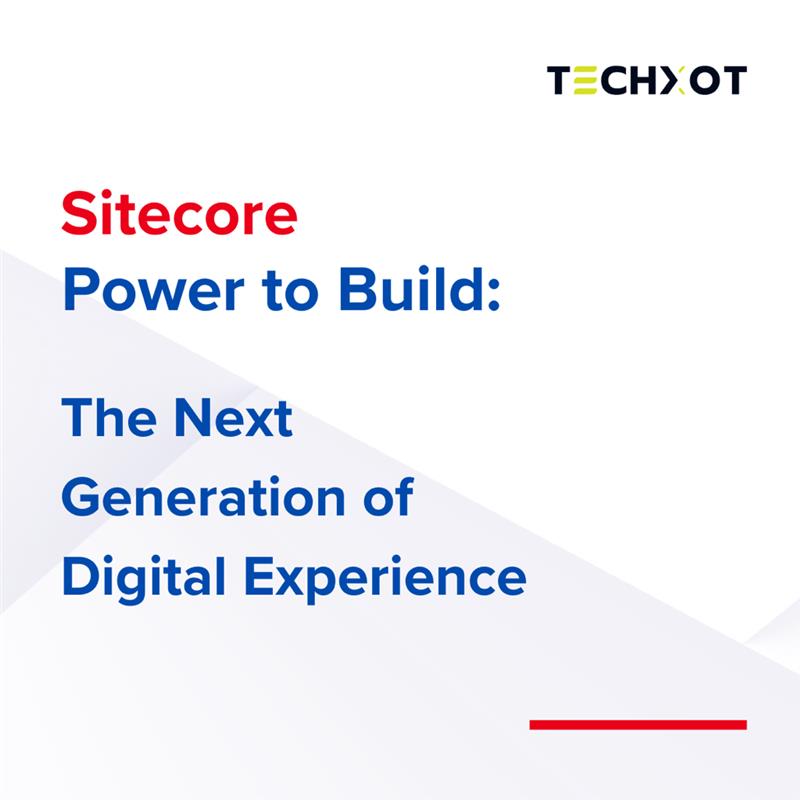 TECHXOT

Sitecore
Power to Build:

The Next
Generation of
Digital Experience